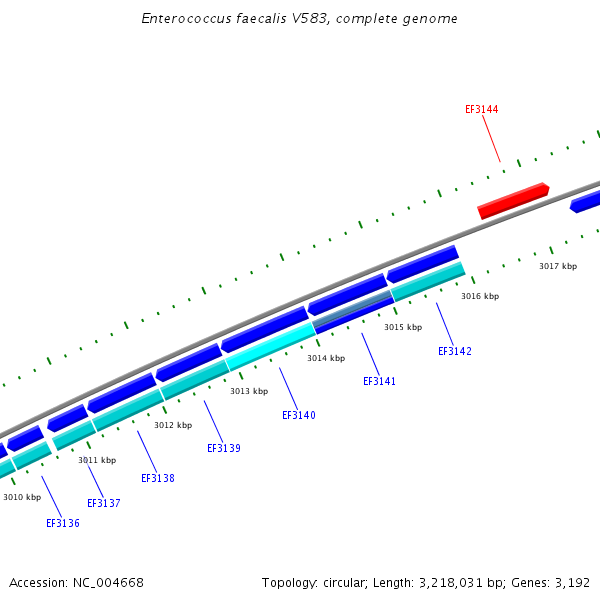 Enterococcus faecalis V583, complete genome

EF3144

3017 kbp

3016 kbp

3015 kbp

EF3142

3014 kbp

EF3141

3013 kbp

EF3140

3012 kbp

EF3139

3011 kbp

EF3138

3010 kbp

EF3137

EF3136

Accession: NC_004668

Topology: circular; Length: 3,218,031 bp; Genes: 3,192